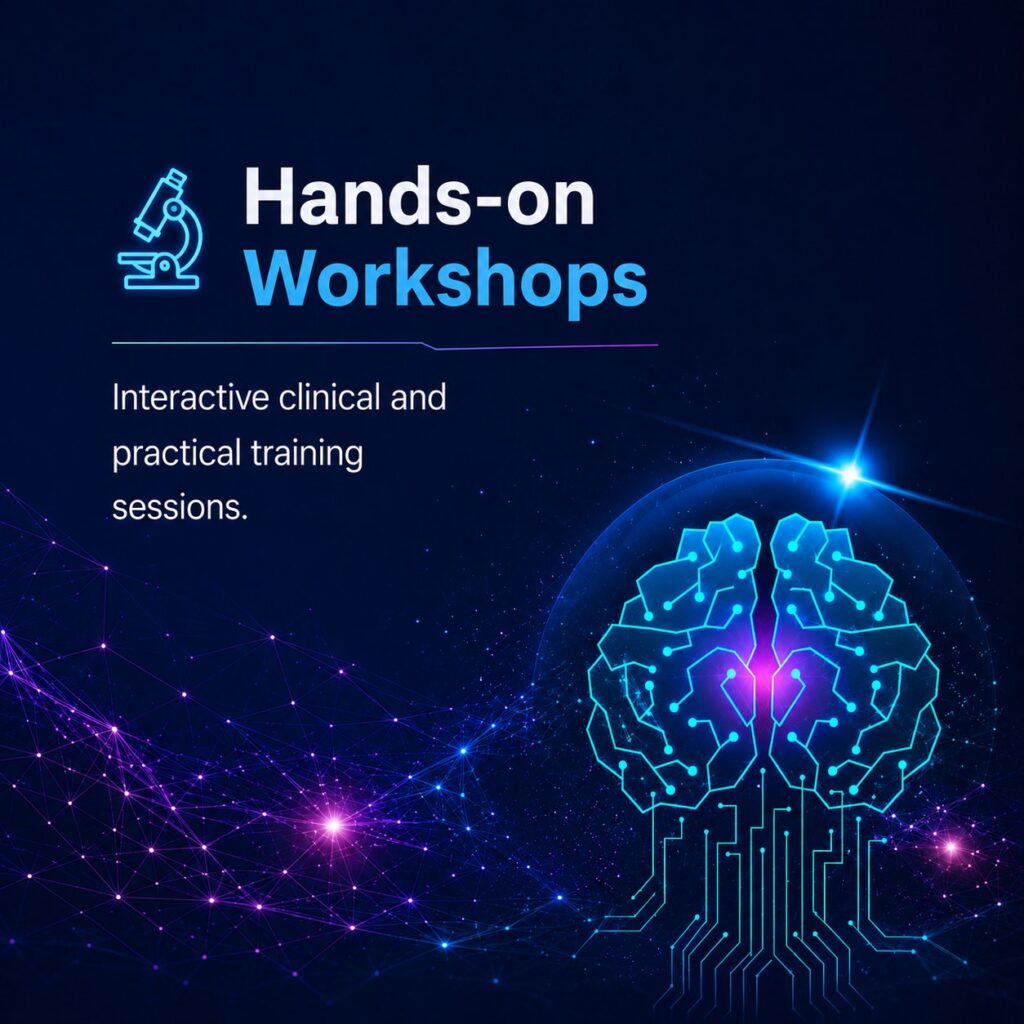 Hands-on
Workshops

Interactive clinical and practical training sessions.